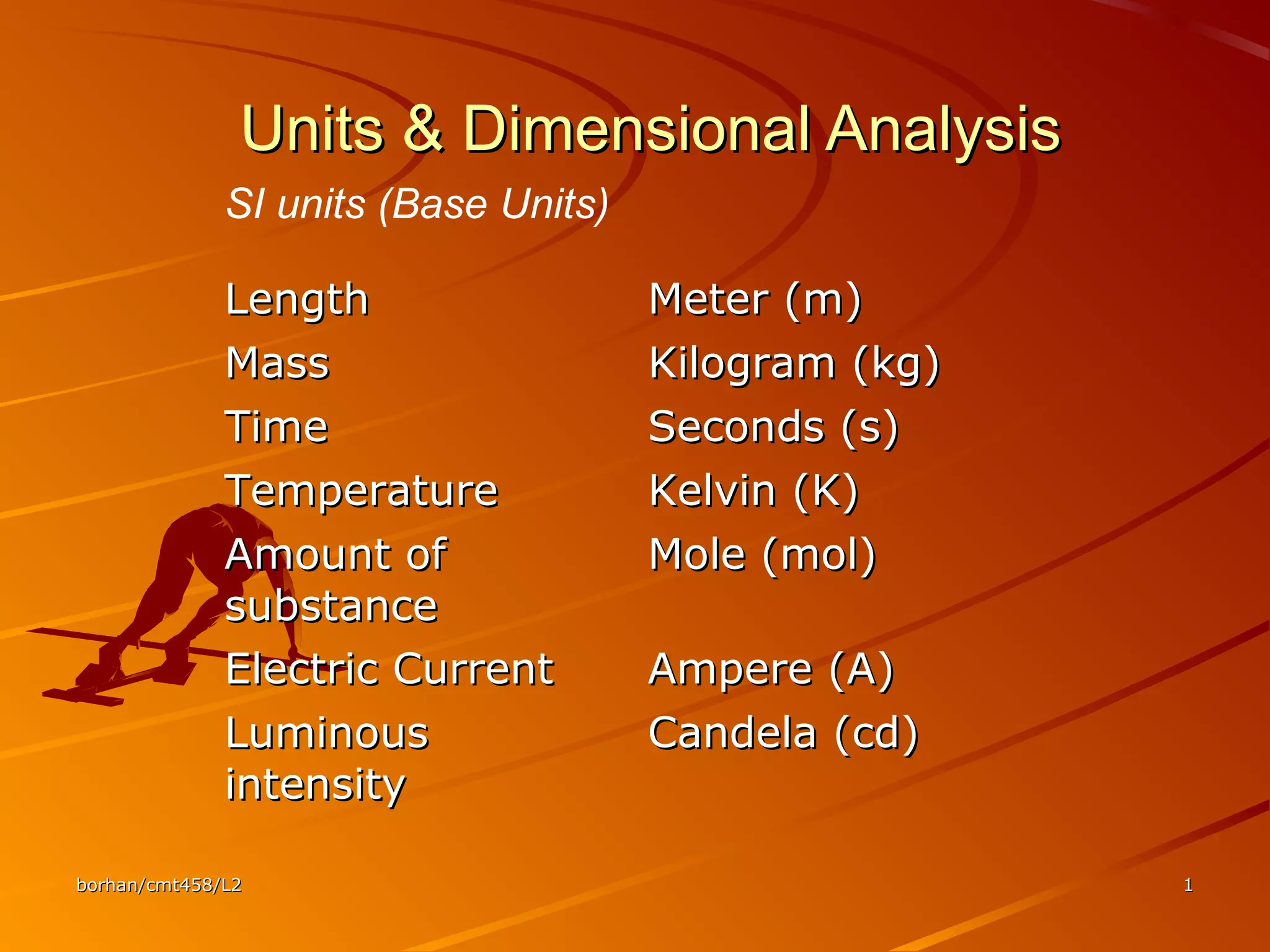 Units & Dimensional Analysis

SI units (Base Units)

| | |
|---|---|
| Length | Meter (m) |
| Mass | Kilogram (kg) |
| Time | Seconds (s) |
| Temperature | Kelvin (K) |
| Amount of substance | Mole (mol) |
| Electric Current | Ampere (A) |
| Luminous intensity | Candela (cd) |

borhan/cmt458/L2

1